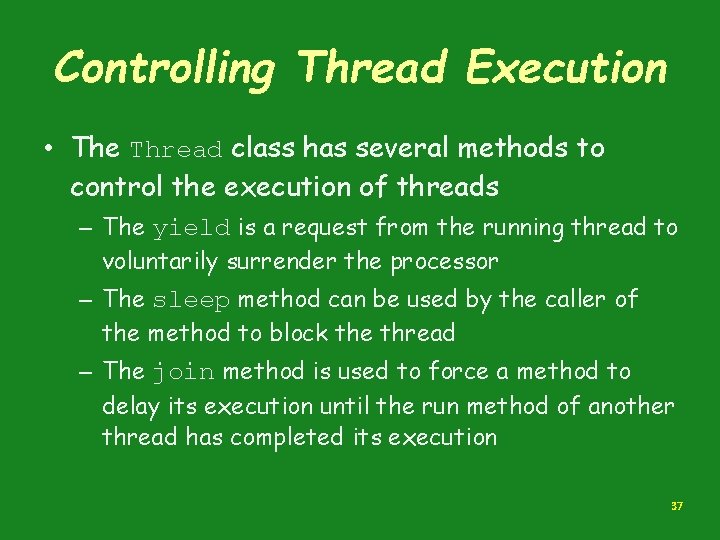 Controlling Thread Execution

• The Thread class has several methods to control the execution of threads

– The yield is a request from the running thread to voluntarily surrender the processor

– The sleep method can be used by the caller of the method to block the thread

– The join method is used to force a method to delay its execution until the run method of another thread has completed its execution

37